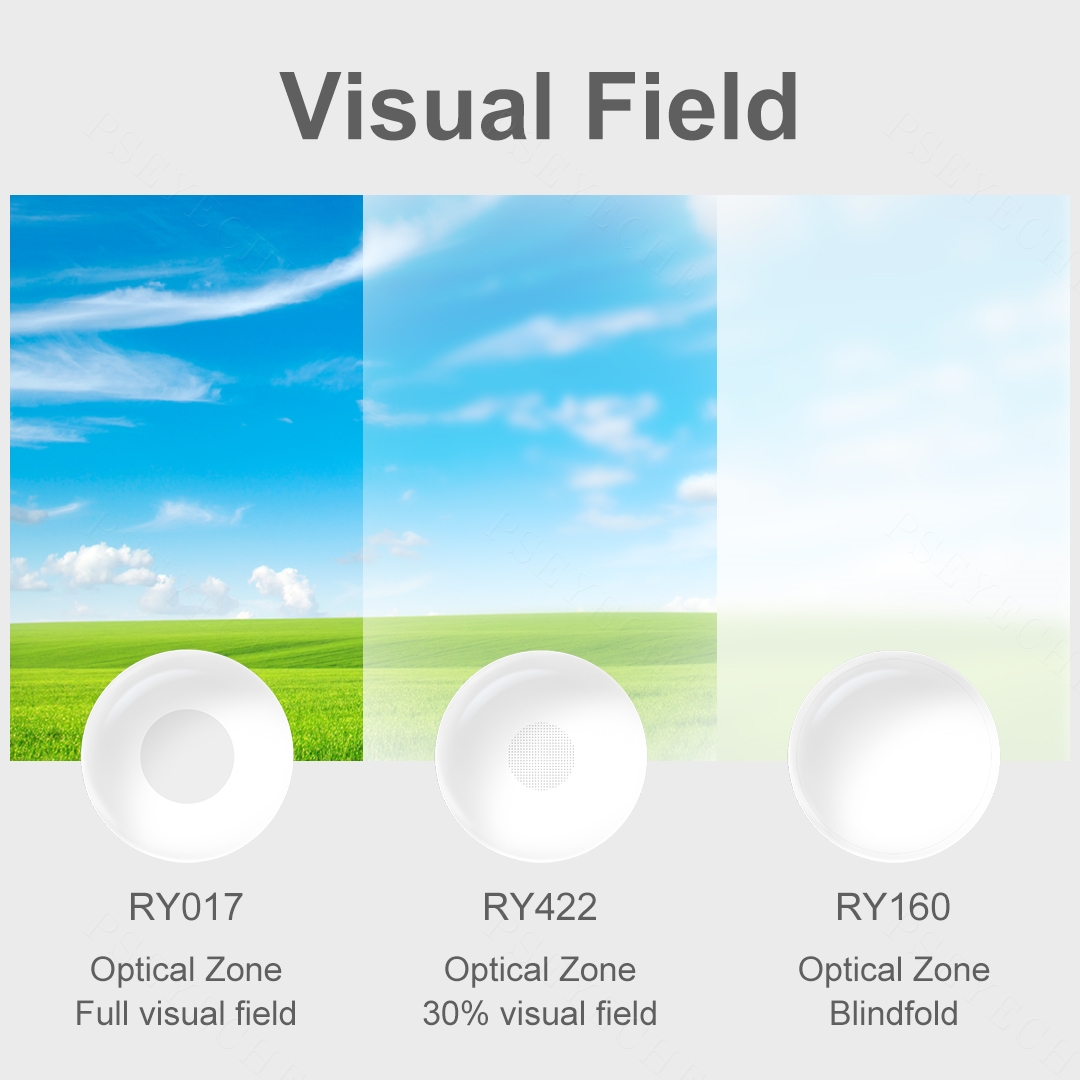 Visual Field

RY017
Optical Zone
Full visual field

RY422
Optical Zone
30% visual field

RY160
Optical Zone
Blindfold